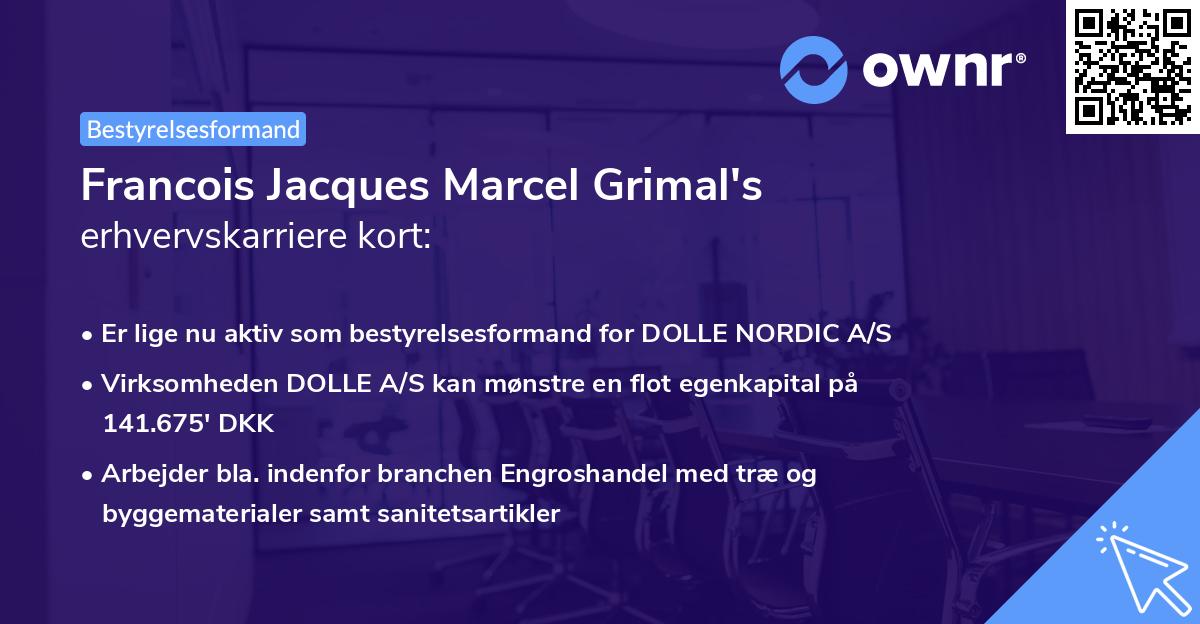 ownr®

Bestyrelsesformand

Francois Jacques Marcel Grimal's
erhvervskarriere kort:

• Er lige nu aktiv som bestyrelsesformand for DOLLE NORDIC A/S
• Virksomheden DOLLE A/S kan mønstre en flot egenkapital på 141.675' DKK
• Arbejder bla. indenfor branchen Engroshandel med træ og byggematerialer samt sanitetsartikler